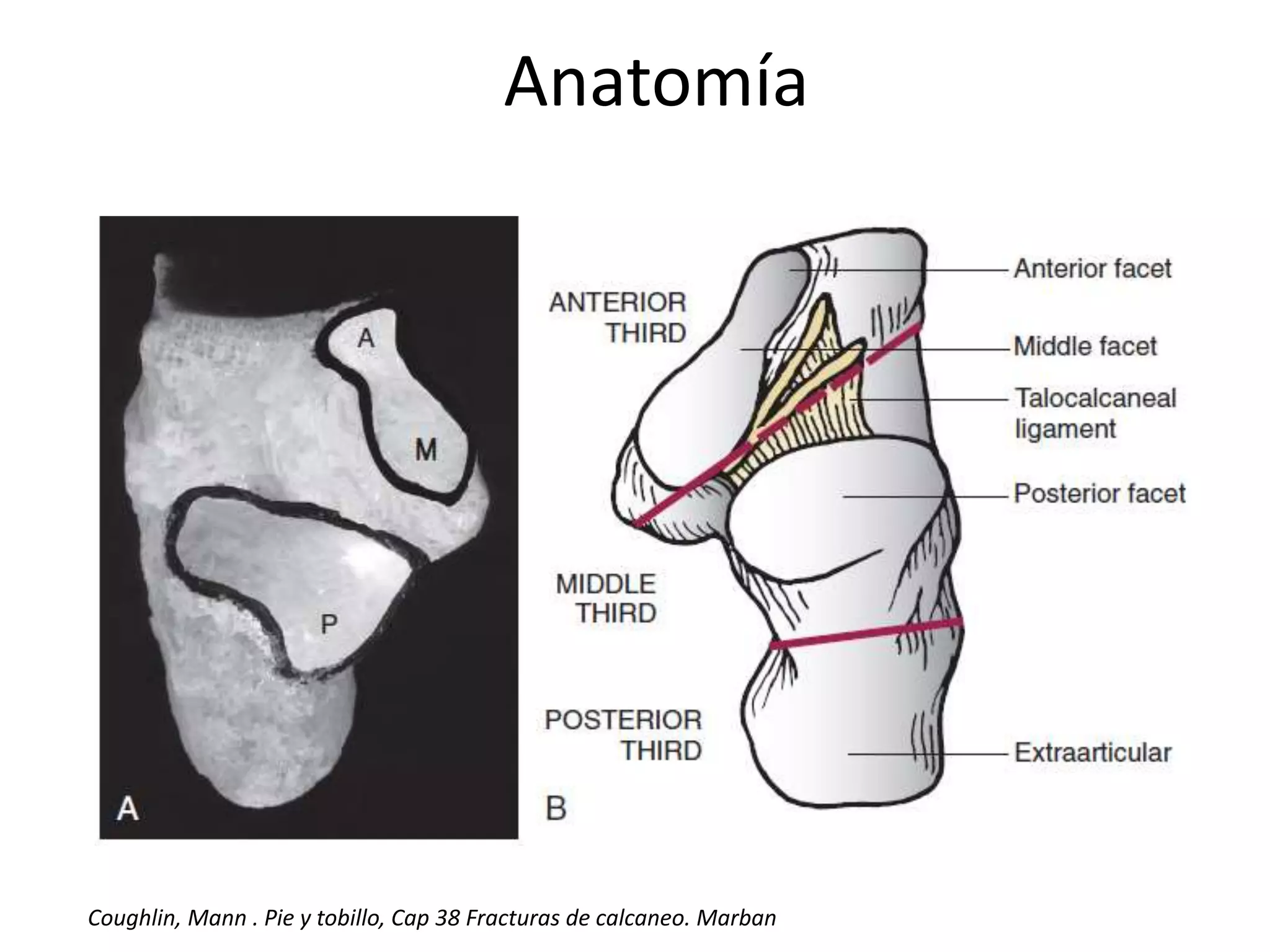 Anatomía

A

M

P

A

ANTERIOR THIRD

MIDDLE THIRD

POSTERIOR THIRD

B

Anterior facet

Middle facet

Talocalcaneal ligament

Posterior facet

Extraarticular

Coughlin, Mann . Pie y tobillo, Cap 38 Fracturas de calcaneo. Marban